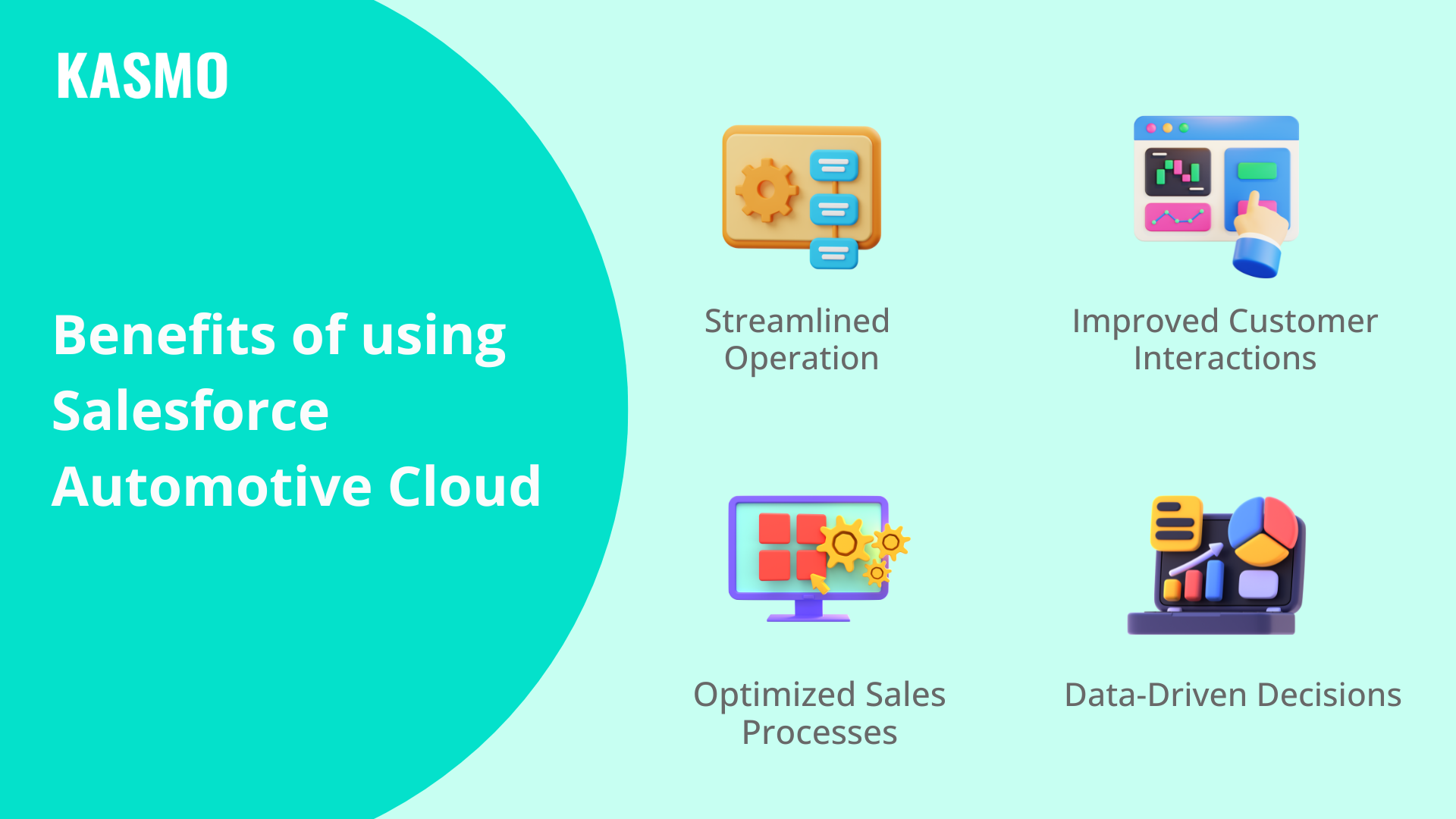 KASMO

Benefits of using Salesforce Automotive Cloud

Streamlined Operation

Improved Customer Interactions

Optimized Sales Processes

Data-Driven Decisions